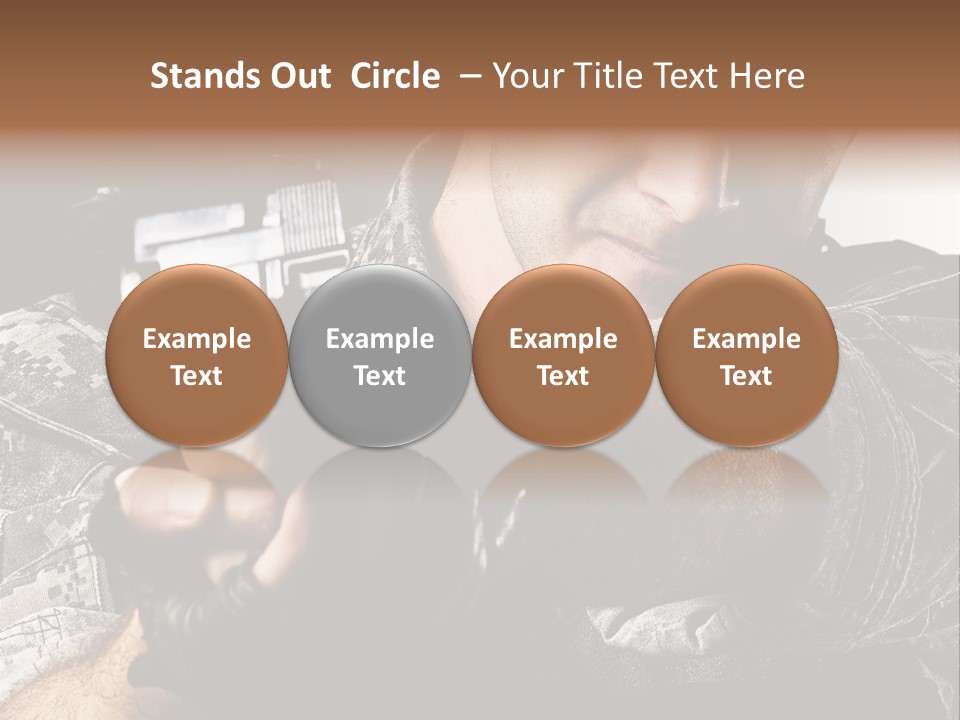 Stands Out  Circle  – Your Title Text Here

Example Text

Example Text

Example Text

Example Text